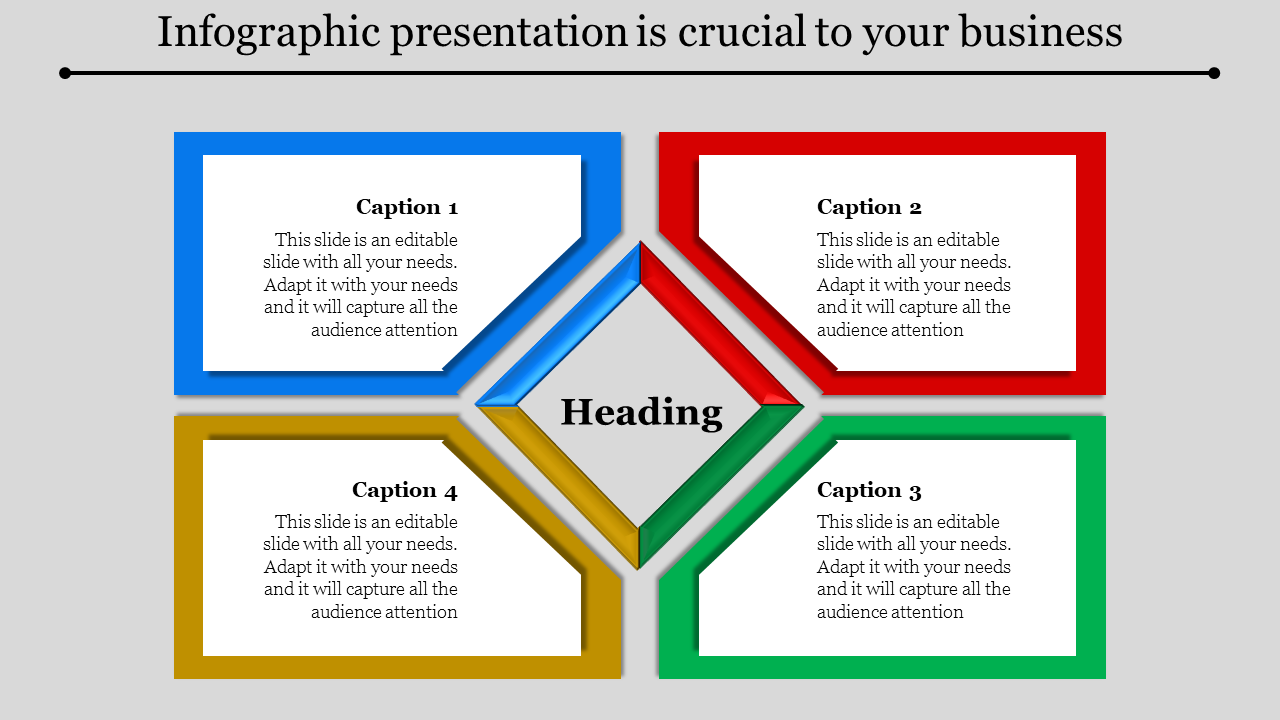 Infographic presentation is crucial to your business

Caption 1

This slide is an editable slide with all your needs. Adapt it with your needs and it will capture all the audience attention

Caption 2

This slide is an editable slide with all your needs. Adapt it with your needs and it will capture all the audience attention

Heading

Caption 4

This slide is an editable slide with all your needs. Adapt it with your needs and it will capture all the audience attention

Caption 3

This slide is an editable slide with all your needs. Adapt it with your needs and it will capture all the audience attention